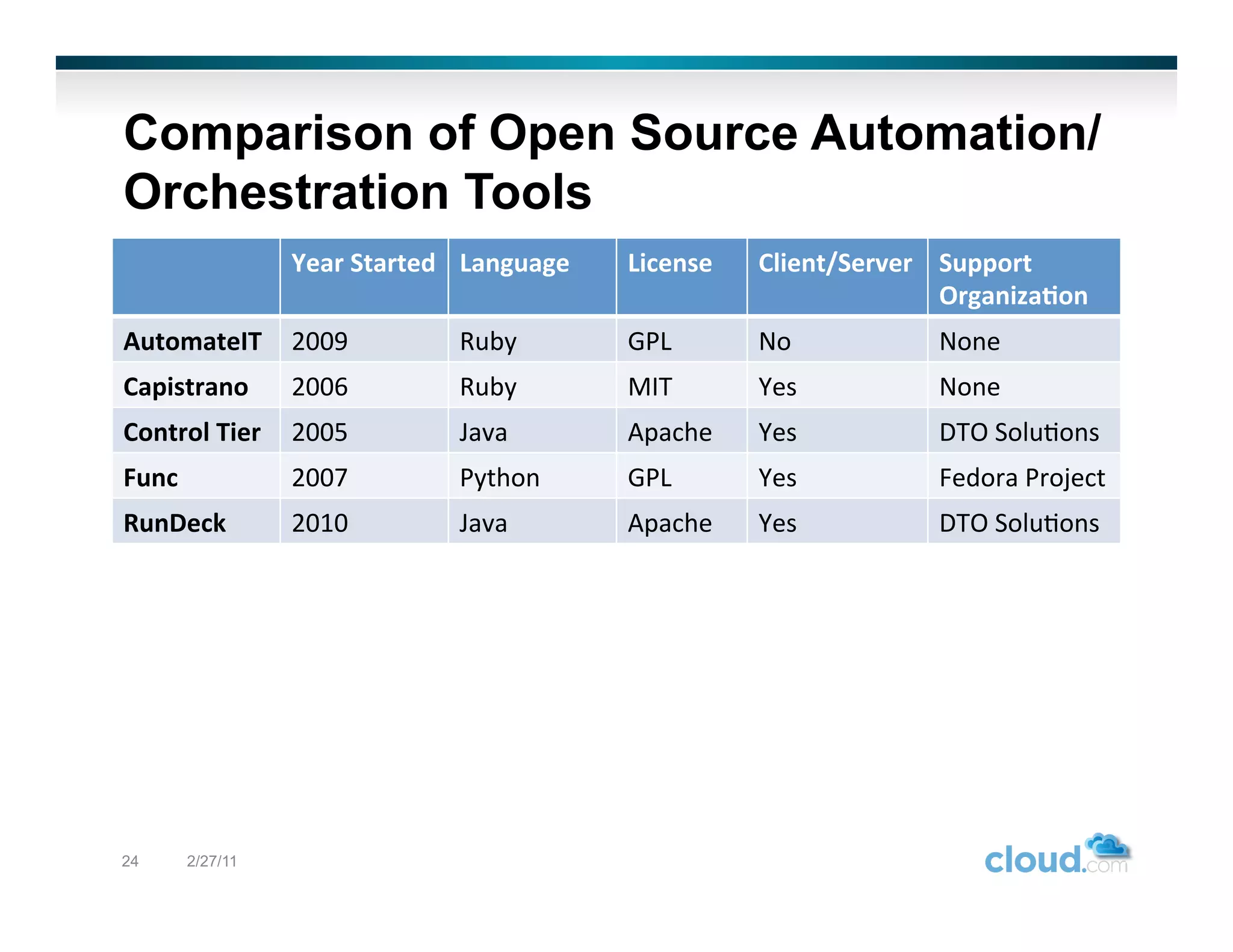 Comparison of Open Source Automation/ Orchestration Tools

| | Year Started | Language | License | Client/Server | Support Organization |
|---|---|---|---|---|---|
| AutomateIT | 2009 | Ruby | GPL | No | None |
| Capistrano | 2006 | Ruby | MIT | Yes | None |
| Control Tier | 2005 | Java | Apache | Yes | DTO Solutions |
| Func | 2007 | Python | GPL | Yes | Fedora Project |
| RunDeck | 2010 | Java | Apache | Yes | DTO Solutions |

24 2/27/11

cloud.com